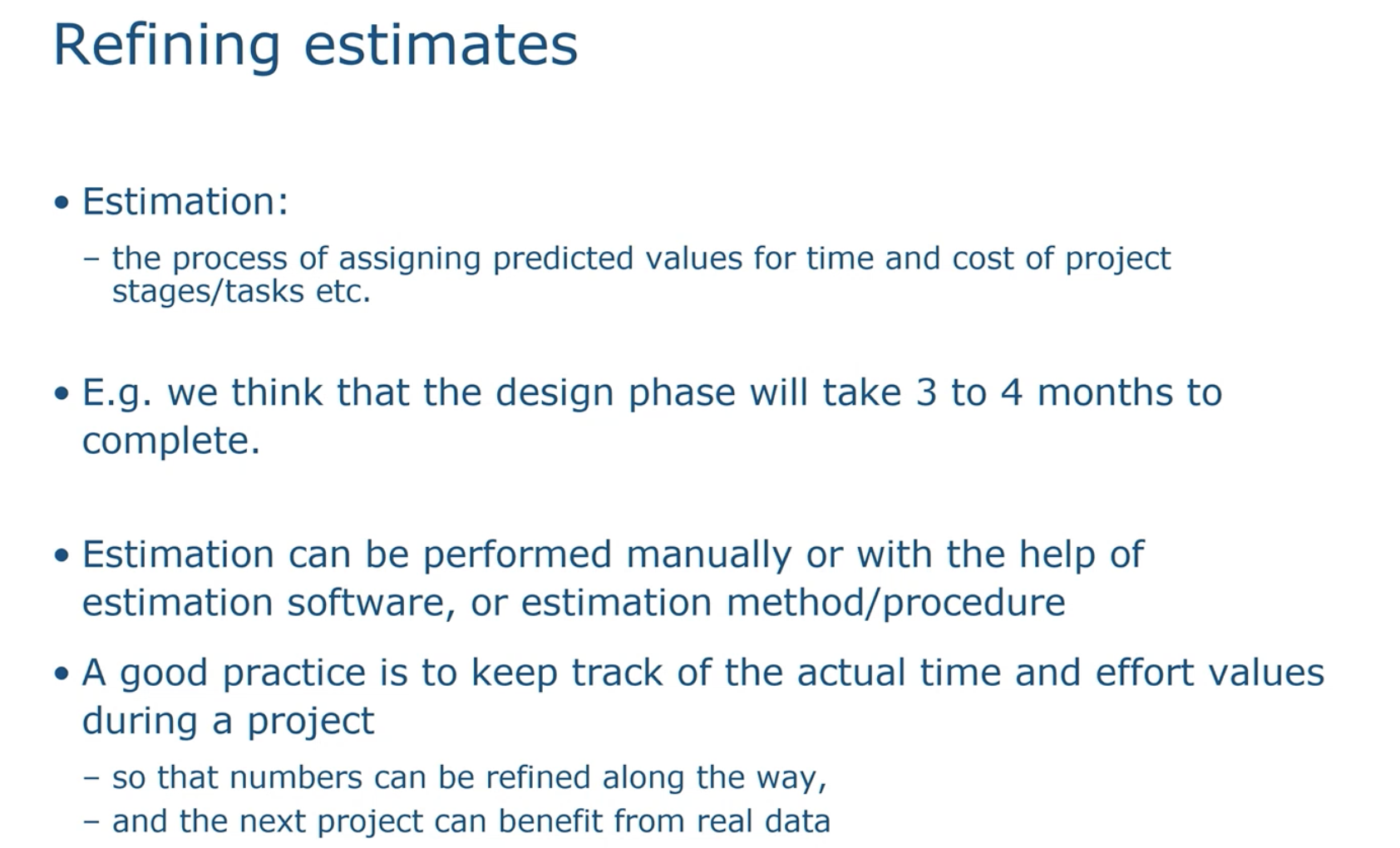 Refining estimates

• Estimation:
 – the process of assigning predicted values for time and cost of project stages/tasks etc.

• E.g. we think that the design phase will take 3 to 4 months to complete.

• Estimation can be performed manually or with the help of estimation software, or estimation method/procedure

• A good practice is to keep track of the actual time and effort values during a project
 – so that numbers can be refined along the way,
 – and the next project can benefit from real data